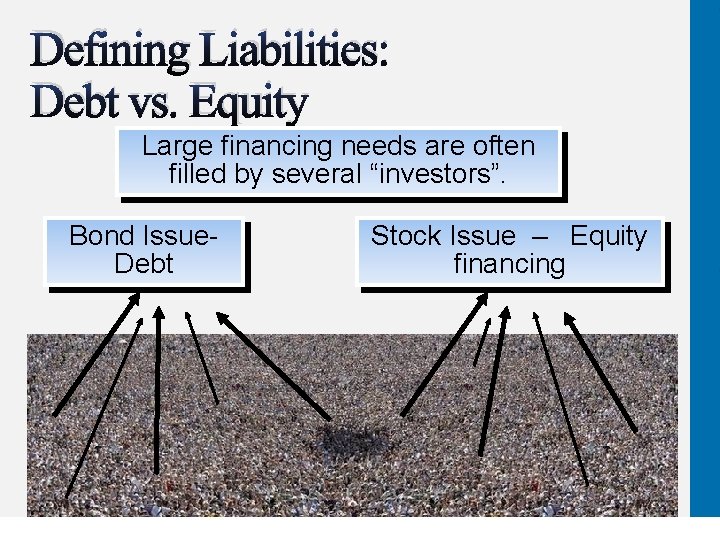 Defining Liabilities:
Debt vs. Equity

Large financing needs are often filled by several “investors”.

Bond Issue-
Debt

Stock Issue – Equity financing